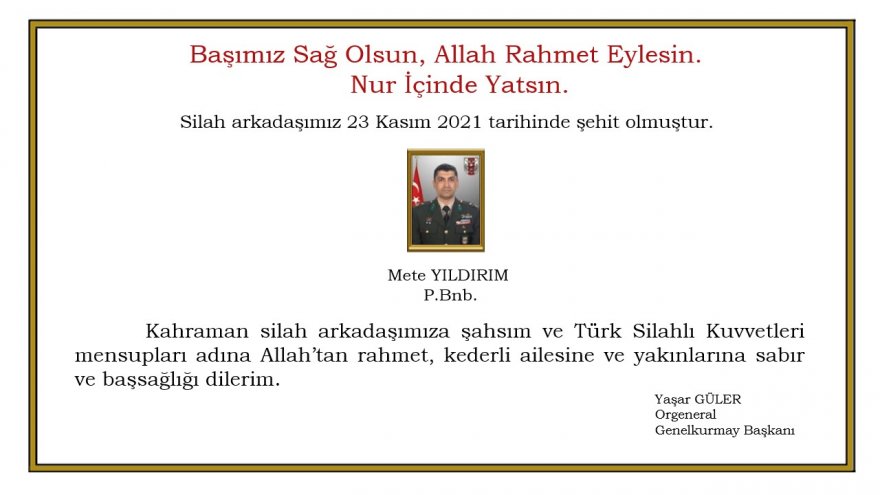 Başımız Sağ Olsun, Allah Rahmet Eylesin.
Nur İçinde Yatsın.

Silah arkadaşımız 23 Kasım 2021 tarihinde şehit olmuştur.

Mete YILDIRIM
P.Bnb.

Kahraman silah arkadaşımıza şahsım ve Türk Silahlı Kuvvetleri mensupları adına Allah'tan rahmet, kederli ailesine ve yakınlarına sabır ve başsağlığı dilerim.

Yaşar GÜLER
Orgeneral
Genelkurmay Başkanı